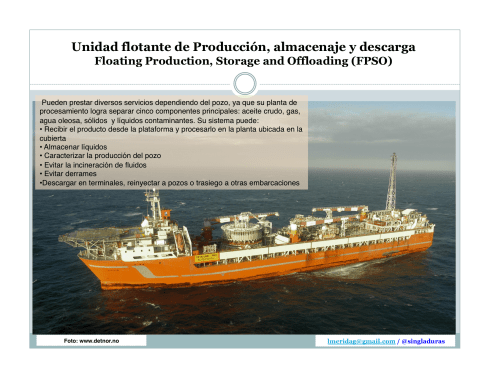 Unidad flotante de Producción, almacenaje y descarga
Floating Production, Storage and Offloading (FPSO)

Pueden prestar diversos servicios dependiendo del pozo, ya que su planta de procesamiento logra separar cinco componentes principales: aceite crudo, gas, agua oleosa, sólidos y líquidos contaminantes. Su sistema puede:
• Recibir el producto desde la plataforma y procesarlo en la planta ubicada en la cubierta
• Almacenar líquidos
• Caracterizar la producción del pozo
• Evitar la incineración de fluidos
• Evitar derrames
•Descargar en terminales, reinyectar a pozos o trasiego a otras embarcaciones

Foto: www.detnor.no

lmeridag@gmail.com / @singladuras